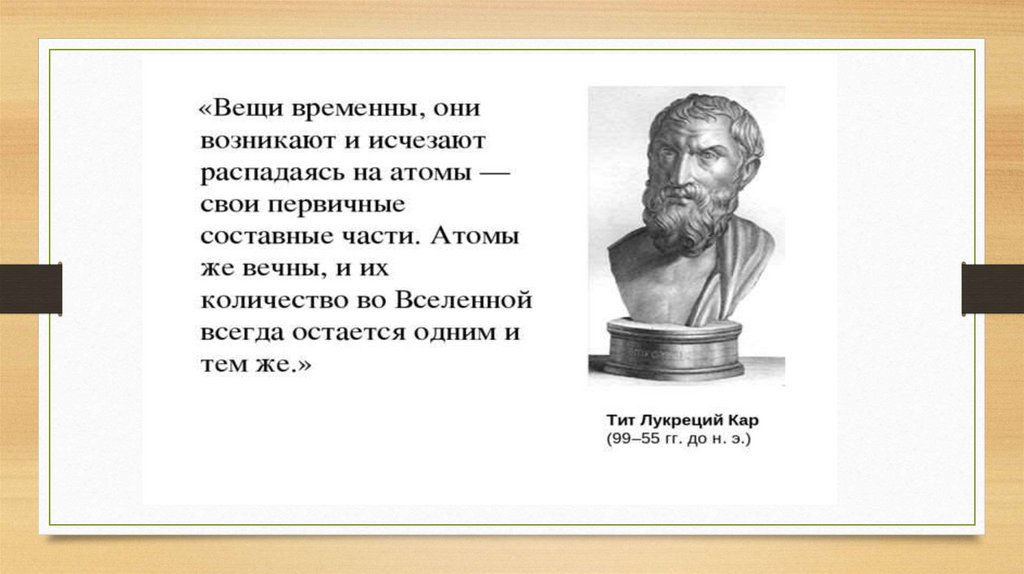 «Вещи временны, они возникают и исчезают распадаясь на атомы — свои первичные составные части. Атомы же вечны, и их количество во Вселенной всегда остается одним и тем же.»

Тит Лукреций Кар
(99–55 гг. до н. э.)